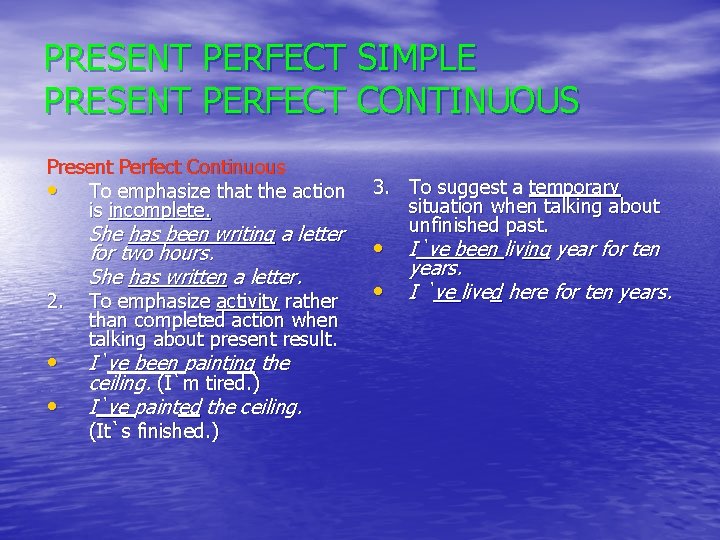 PRESENT PERFECT SIMPLE
PRESENT PERFECT CONTINUOUS

Present Perfect Continuous

• To emphasize that the action is incomplete.

She has been writing a letter for two hours.

She has written a letter.

2. To emphasize activity rather than completed action when talking about present result.

• I`ve been painting the ceiling. (I`m tired.)

• I`ve painted the ceiling.

(It`s finished.)

3. To suggest a temporary situation when talking about unfinished past.

• I`ve been living year for ten years.

• I `ve lived here for ten years.